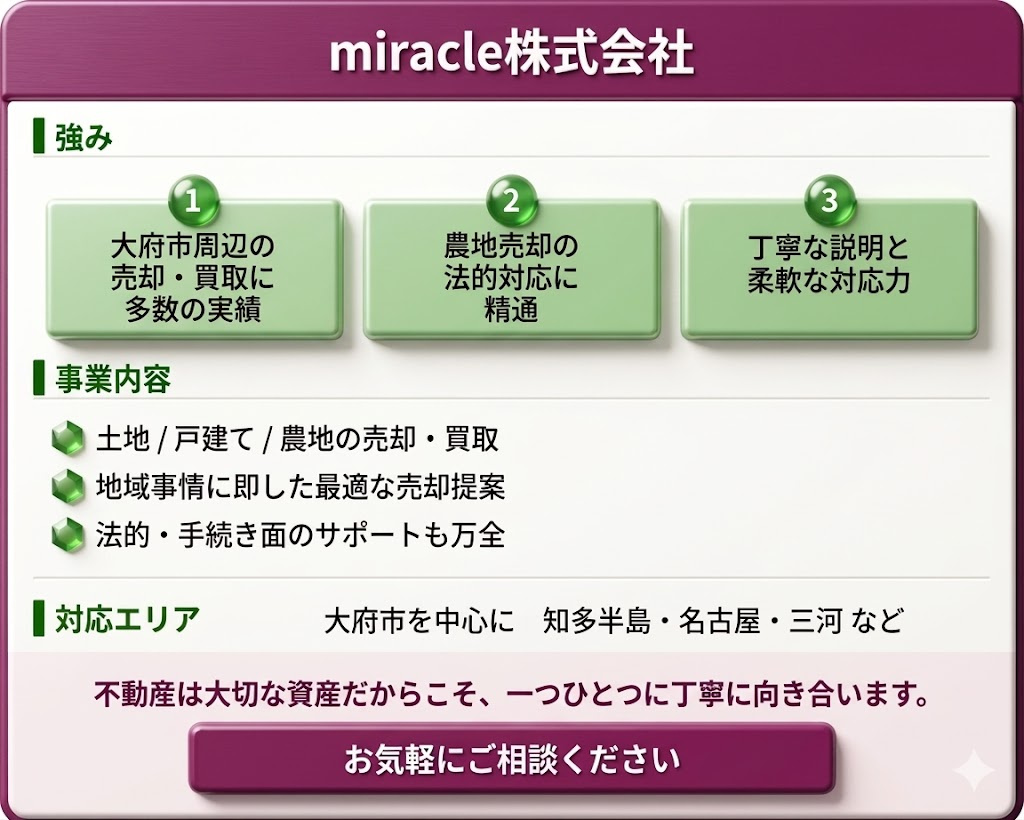 miracle株式会社

強み

1
大府市周辺の売却・買取に多数の実績

2
農地売却の法的対応に精通

3
丁寧な説明と柔軟な対応力

事業内容

土地 / 戸建て / 農地の売却・買取

地域事情に即した最適な売却提案

法的・手続き面のサポートも万全

対応エリア　大府市を中心に　知多半島・名古屋・三河 など

不動産は大切な資産だからこそ、一つひとつに丁寧に向き合います。

お気軽にご相談ください